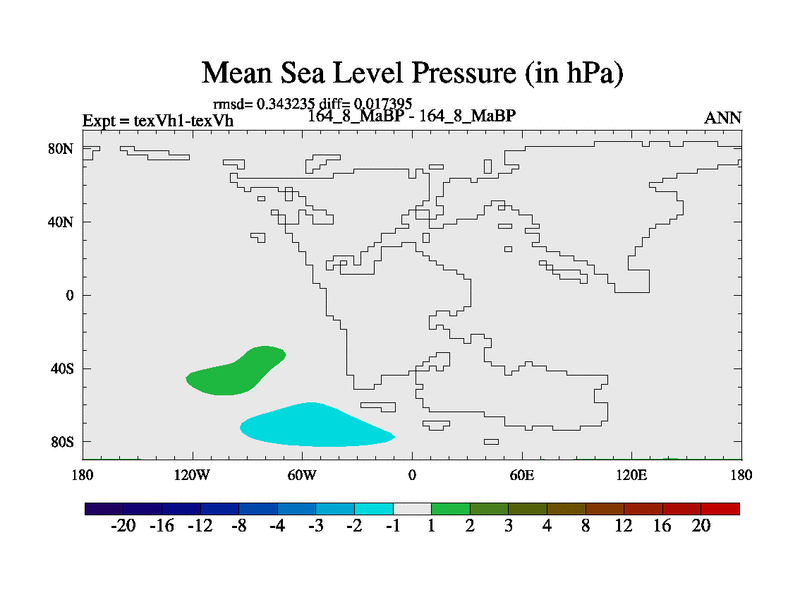 Mean Sea Level Pressure (in hPa)

rmsd= 0.343235 diff= 0.017395

Expt = texVh1-texVh

164_8_MaBP - 164_8_MaBP

ANN

80N
40N
0
40S
80S

180 120W 60W 0 60E 120E 180

-20 -16 -12 -8 -4 -3 -2 -1 1 2 3 4 8 12 16 20